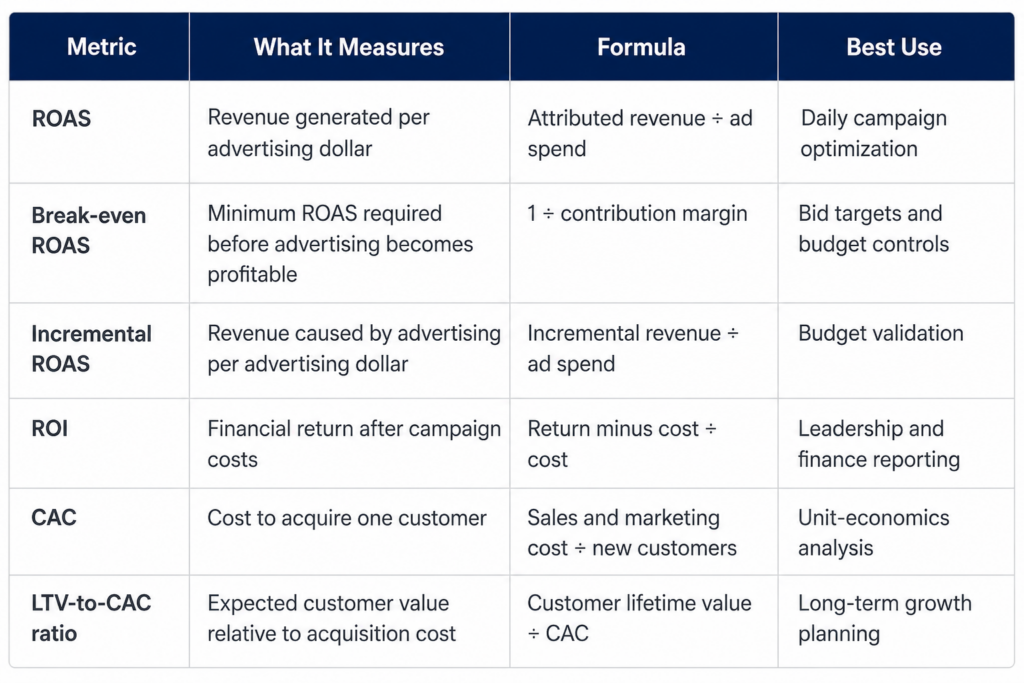 | Metric | What It Measures | Formula | Best Use |
|---|---|---|---|
| ROAS | Revenue generated per advertising dollar | Attributed revenue ÷ ad spend | Daily campaign optimization |
| Break-even ROAS | Minimum ROAS required before advertising becomes profitable | 1 ÷ contribution margin | Bid targets and budget controls |
| Incremental ROAS | Revenue caused by advertising per advertising dollar | Incremental revenue ÷ ad spend | Budget validation |
| ROI | Financial return after campaign costs | Return minus cost ÷ cost | Leadership and finance reporting |
| CAC | Cost to acquire one customer | Sales and marketing cost ÷ new customers | Unit-economics analysis |
| LTV-to-CAC ratio | Expected customer value relative to acquisition cost | Customer lifetime value ÷ CAC | Long-term growth planning |